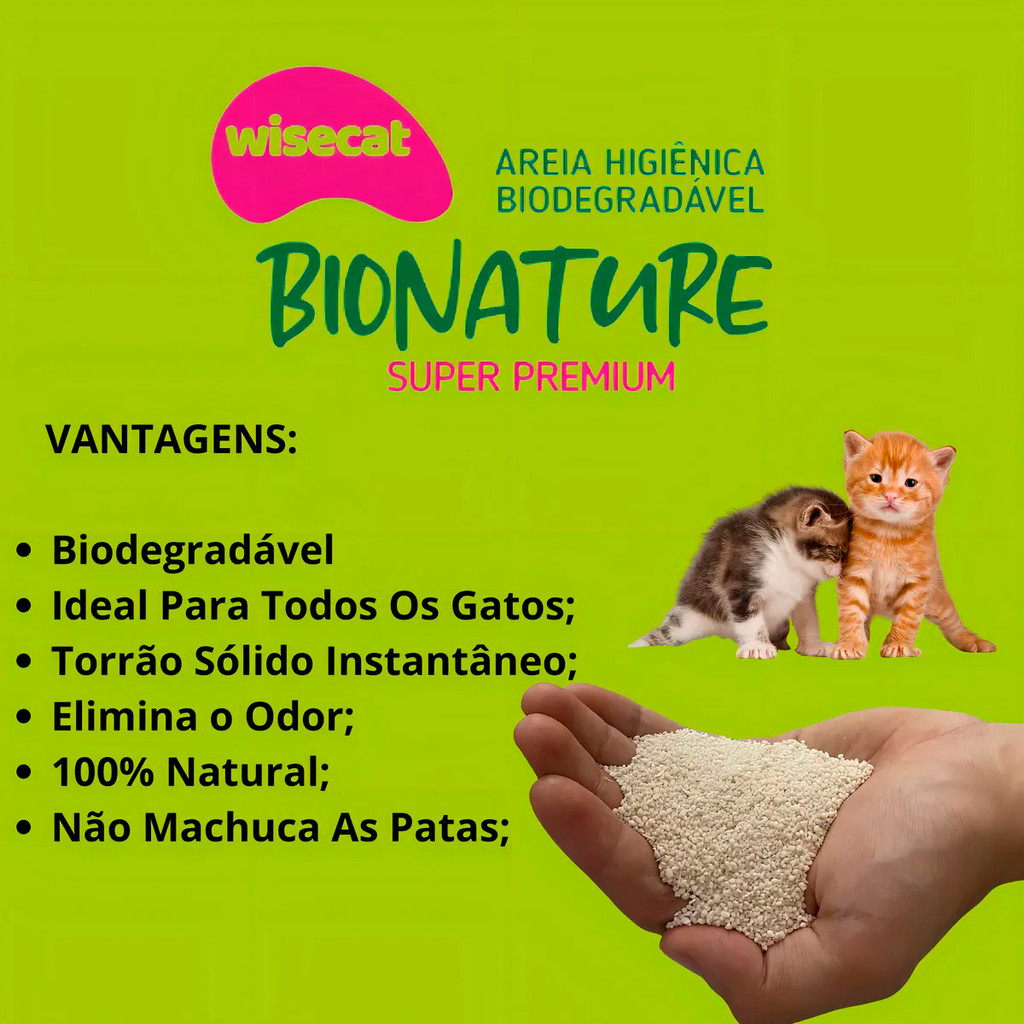 wisecat

AREIA HIGIÊNICA
BIODEGRADÁVEL

BIONATURE
SUPER PREMIUM

VANTAGENS:

• Biodegradável
• Ideal Para Todos Os Gatos;
• Torrão Sólido Instantâneo;
• Elimina o Odor;
• 100% Natural;
• Não Machuca As Patas;